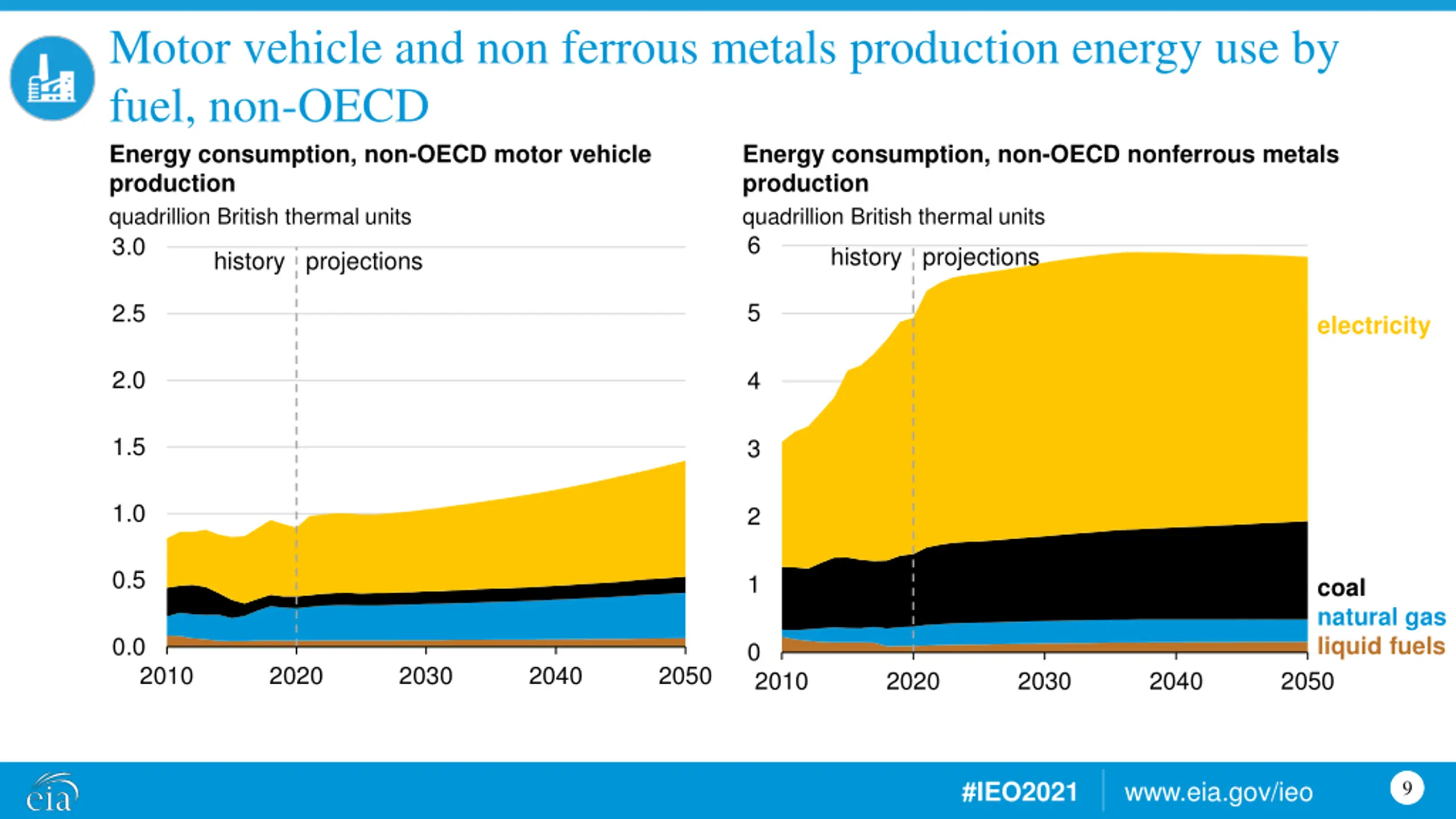 Motor vehicle and non ferrous metals production energy use by fuel, non-OECD

Energy consumption, non-OECD motor vehicle production
quadrillion British thermal units

3.0
2.5
2.0
1.5
1.0
0.5
0.0

history projections

2010 2020 2030 2040 2050

Energy consumption, non-OECD nonferrous metals production
quadrillion British thermal units

6
5
4
3
2
1
0

history projections

2010 2020 2030 2040 2050

electricity
coal
natural gas
liquid fuels

eia

#IEO2021 www.eia.gov/ieo 9